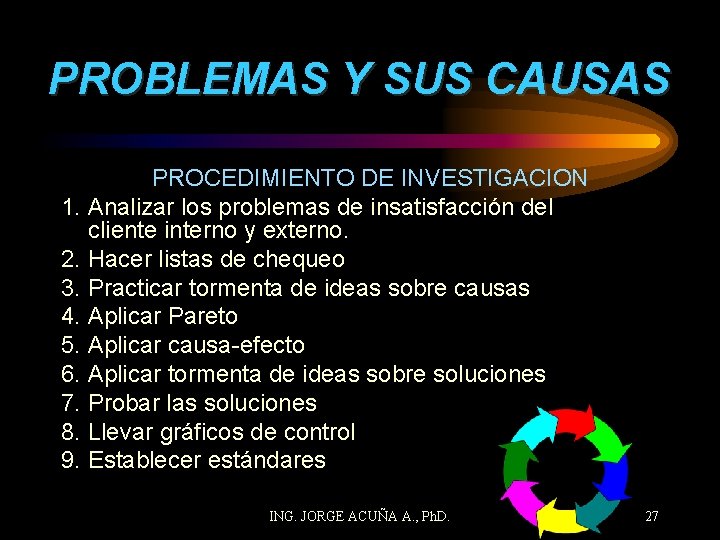 PROBLEMAS Y SUS CAUSAS

PROCEDIMIENTO DE INVESTIGACION

1. Analizar los problemas de insatisfacción del cliente interno y externo.
2. Hacer listas de chequeo
3. Practicar tormenta de ideas sobre causas
4. Aplicar Pareto
5. Aplicar causa-efecto
6. Aplicar tormenta de ideas sobre soluciones
7. Probar las soluciones
8. Llevar gráficos de control
9. Establecer estándares

ING. JORGE ACUÑA A., PhD.

27